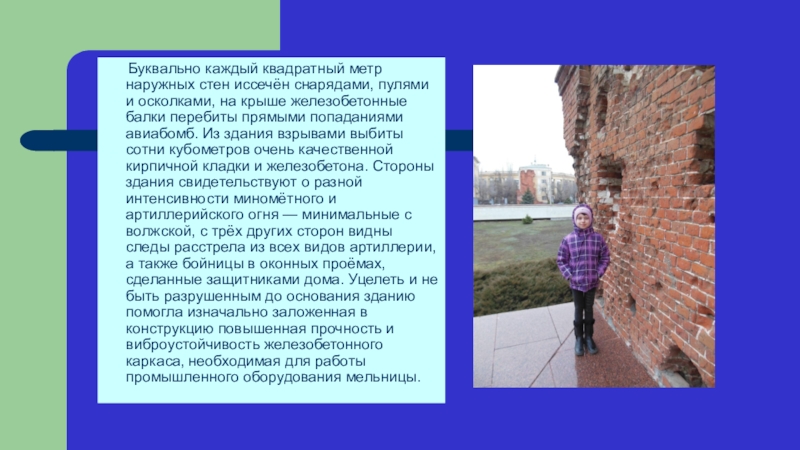 Буквально каждый квадратный метр наружных стен иссечён снарядами, пулями и осколками, на крыше железобетонные балки перебиты прямыми попаданиями авиабомб. Из здания взрывами выбиты сотни кубометров очень качественной кирпичной кладки и железобетона. Стороны здания свидетельствуют о разной интенсивности миномётного и артиллерийского огня — минимальные с волжской, с трёх других сторон видны следы расстрела из всех видов артиллерии, а также бойницы в оконных проёмах, сделанные защитниками дома. Уцелеть и не быть разрушенным до основания зданию помогла изначально заложенная в конструкцию повышенная прочность и виброустойчивость железобетонного каркаса, необходимая для работы промышленного оборудования мельницы.